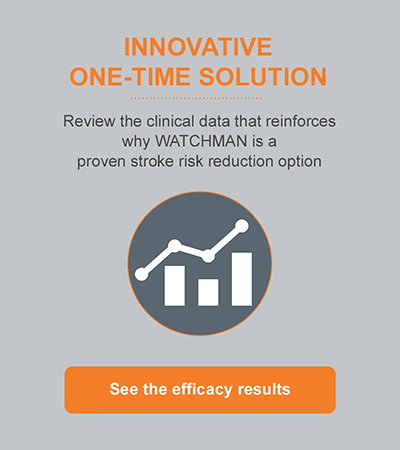 INNOVATIVE ONE-TIME SOLUTION

Review the clinical data that reinforces why WATCHMAN is a proven stroke risk reduction option

See the efficacy results